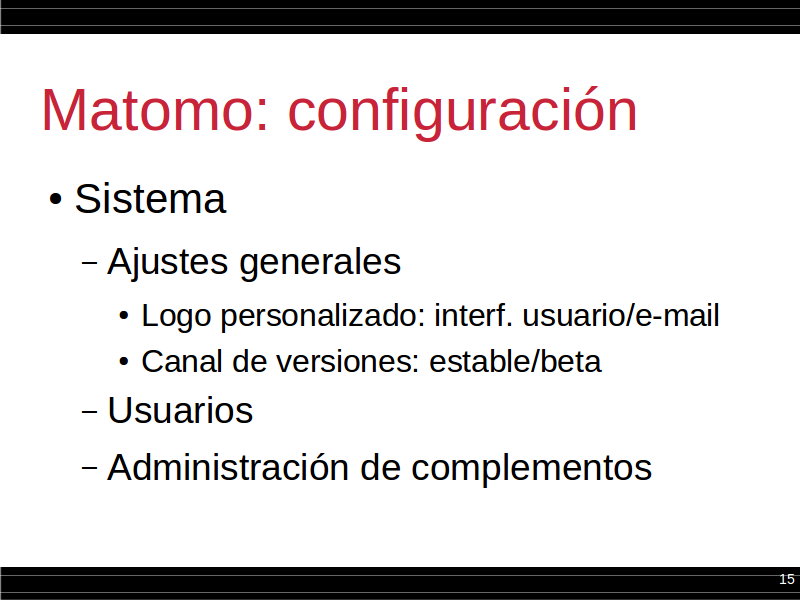 Matomo: configuración

• Sistema

– Ajustes generales

• Logo personalizado: interf. usuario/e-mail

• Canal de versiones: estable/beta

– Usuarios

– Administración de complementos

15